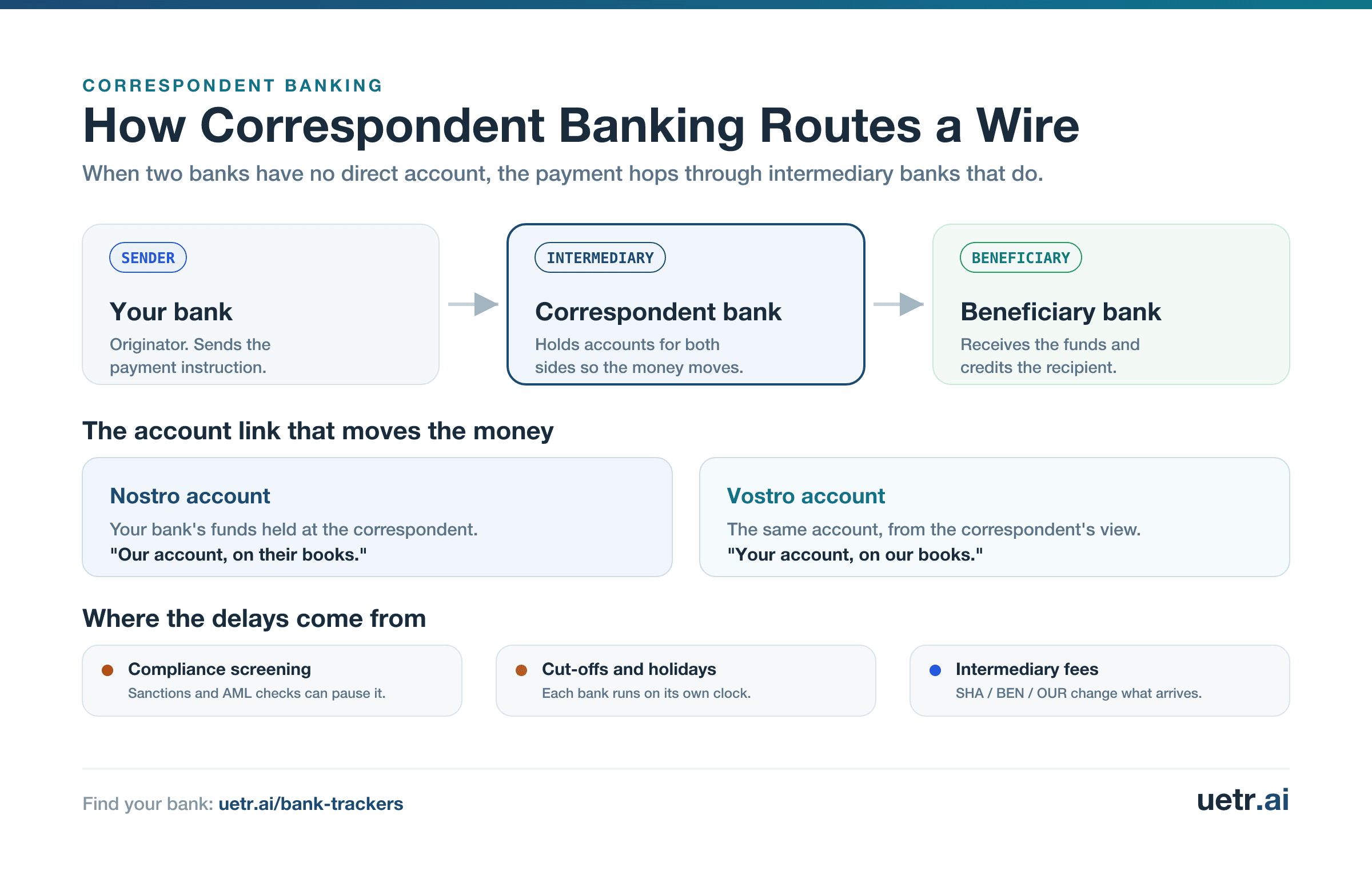 CORRESPONDENT BANKING

How Correspondent Banking Routes a Wire

When two banks have no direct account, the payment hops through intermediary banks that do.

SENDER

Your bank

Originator. Sends the payment instruction.

INTERMEDIARY

Correspondent bank

Holds accounts for both sides so the money moves.

BENEFICIARY

Beneficiary bank

Receives the funds and credits the recipient.

The account link that moves the money

Nostro account

Your bank's funds held at the correspondent.
"Our account, on their books."

Vostro account

The same account, from the correspondent's view.
"Your account, on our books."

Where the delays come from

Compliance screening
Sanctions and AML checks can pause it.

Cut-offs and holidays
Each bank runs on its own clock.

Intermediary fees
SHA / BEN / OUR change what arrives.

Find your bank: uetr.ai/bank-trackers

uetr.ai